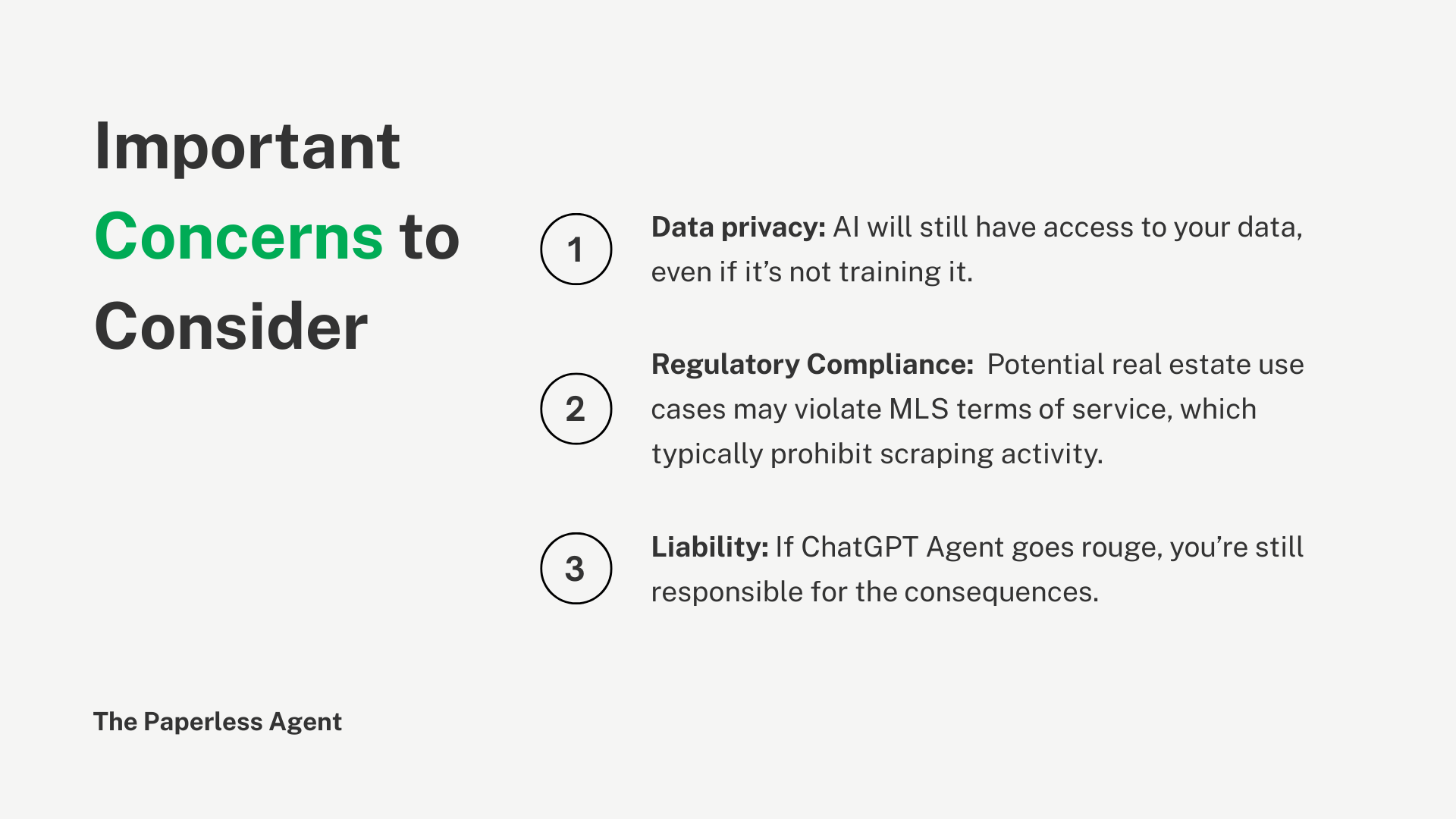 Important Concerns to Consider

1 Data privacy: AI will still have access to your data, even if it’s not training it.

2 Regulatory Compliance: Potential real estate use cases may violate MLS terms of service, which typically prohibit scraping activity.

3 Liability: If ChatGPT Agent goes rouge, you’re still responsible for the consequences.

The Paperless Agent